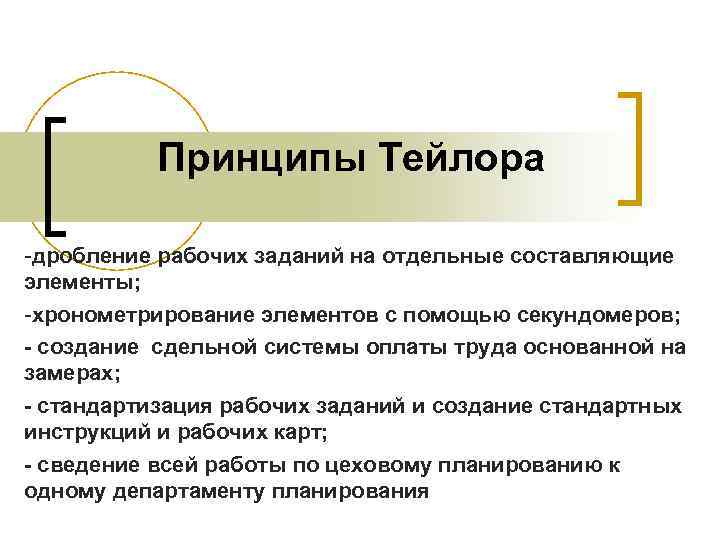 Принципы Тейлора

-дробление рабочих заданий на отдельные составляющие элементы;

-хронометрирование элементов с помощью секундомеров;

- создание сдельной системы оплаты труда основанной на замерах;

- стандартизация рабочих заданий и создание стандартных инструкций и рабочих карт;

- сведение всей работы по цеховому планированию к одному департаменту планирования